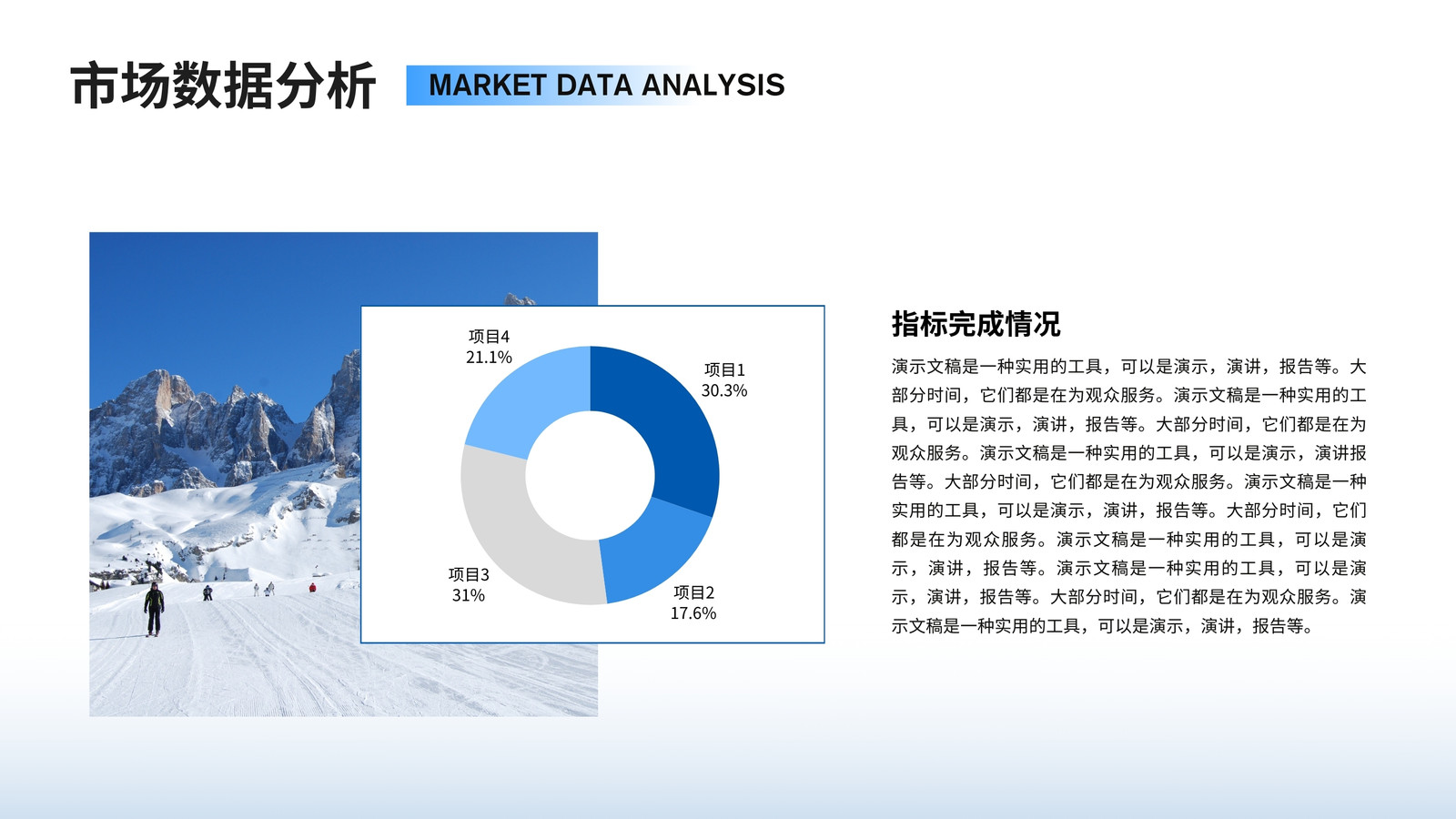 市场数据分析

MARKET DATA ANALYSIS

项目4
21.1%

项目1
30.3%

项目3
31%

项目2
17.6%

指标完成情况

演示文稿是一种实用的工具，可以是演示，演讲，报告等。大部分时间，它们都是在为观众服务。演示文稿是一种实用的工具，可以是演示，演讲，报告等。大部分时间，它们都是在为观众服务。演示文稿是一种实用的工具，可以是演示，演讲报告等。大部分时间，它们都是在为观众服务。演示文稿是一种实用的工具，可以是演示，演讲，报告等。大部分时间，它们都是在为观众服务。演示文稿是一种实用的工具，可以是演示，演讲，报告等。演示文稿是一种实用的工具，可以是演示，演讲，报告等。大部分时间，它们都是在为观众服务。演示文稿是一种实用的工具，可以是演示，演讲，报告等。